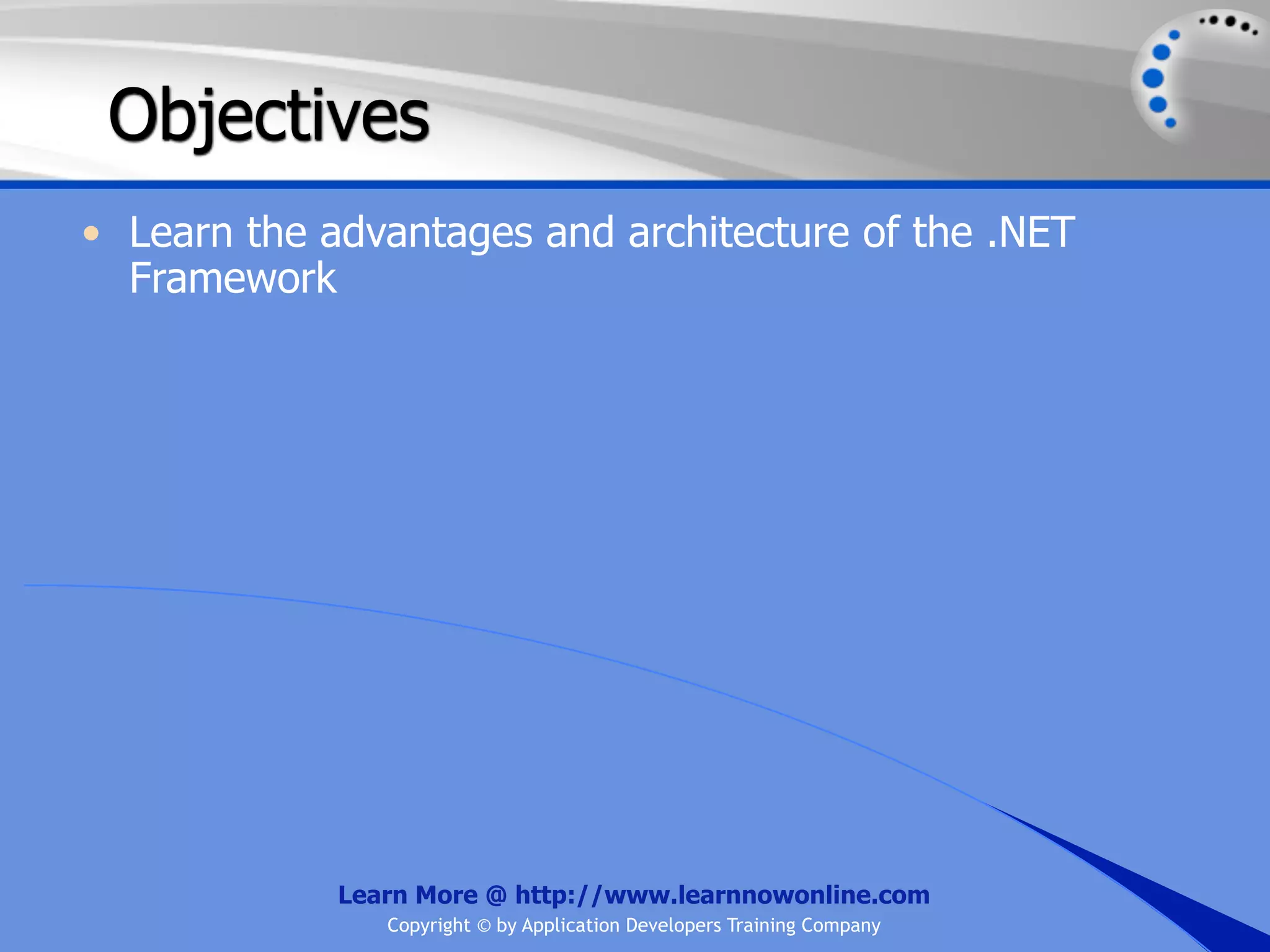 Objectives

• Learn the advantages and architecture of the .NET Framework

Learn More @ http://www.learnnowonline.com
Copyright © by Application Developers Training Company